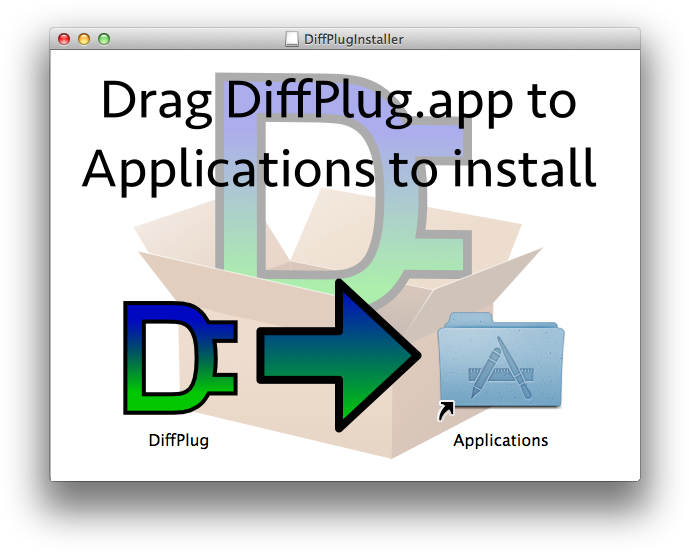 DiffPlugInstaller

Drag DiffPlug.app to Applications to install

DiffPlug

Applications